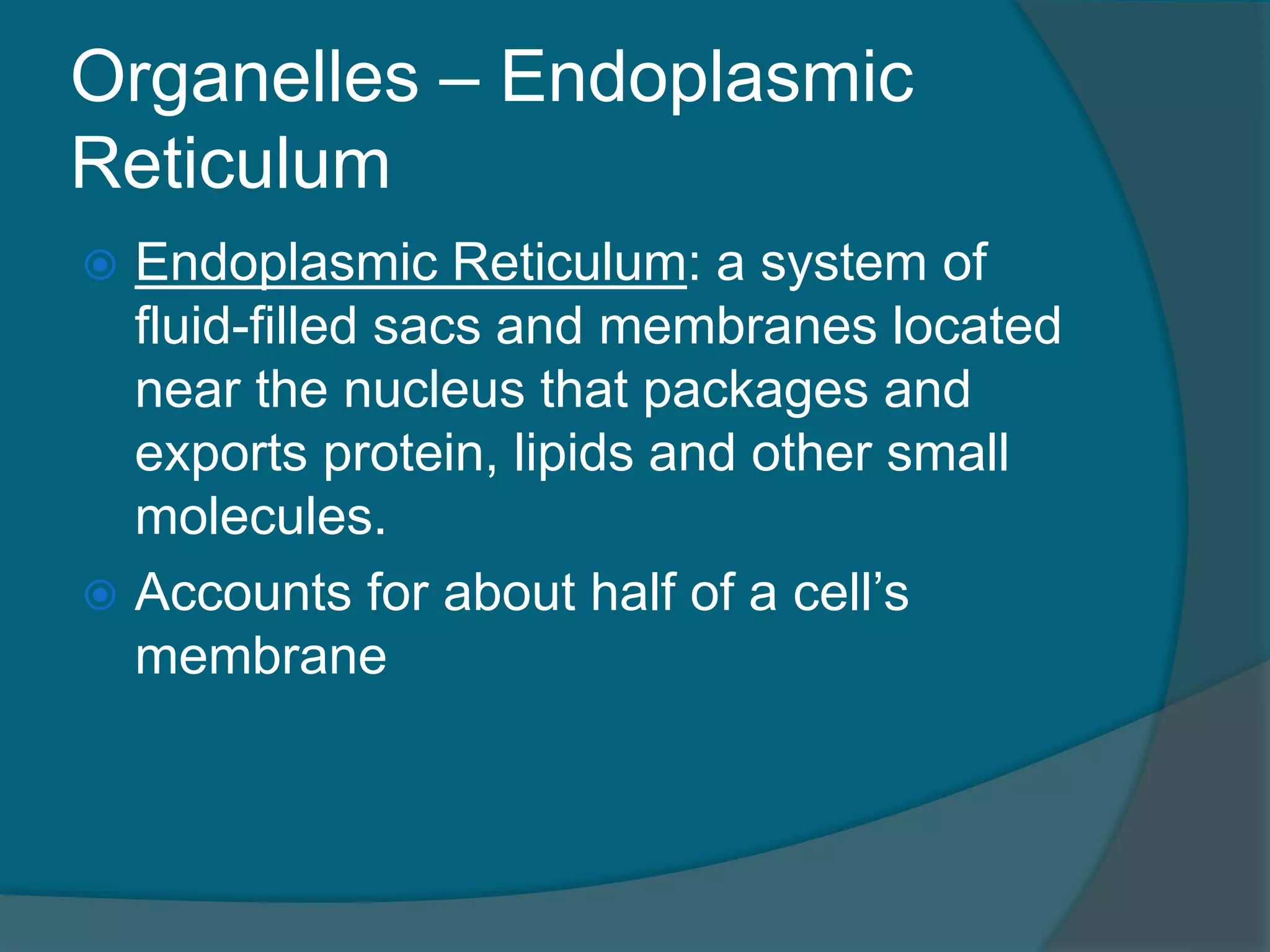 Organelles – Endoplasmic Reticulum

Endoplasmic Reticulum: a system of fluid-filled sacs and membranes located near the nucleus that packages and exports protein, lipids and other small molecules.

Accounts for about half of a cell’s membrane